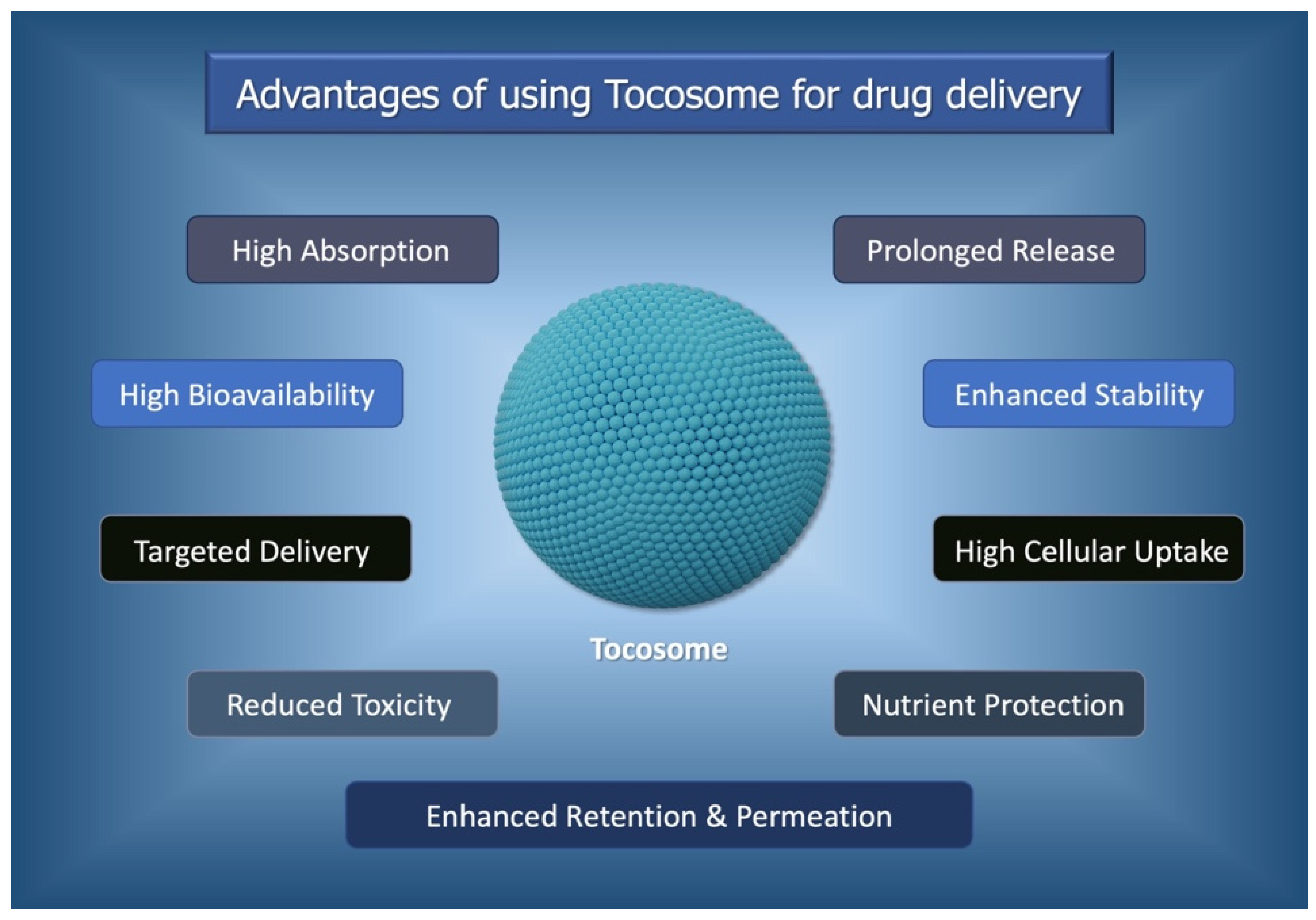 Advantages of using Tocosome for drug delivery

High Absorption

Prolonged Release

High Bioavailability

Enhanced Stability

Targeted Delivery

High Cellular Uptake

Tocosome

Reduced Toxicity

Nutrient Protection

Enhanced Retention & Permeation